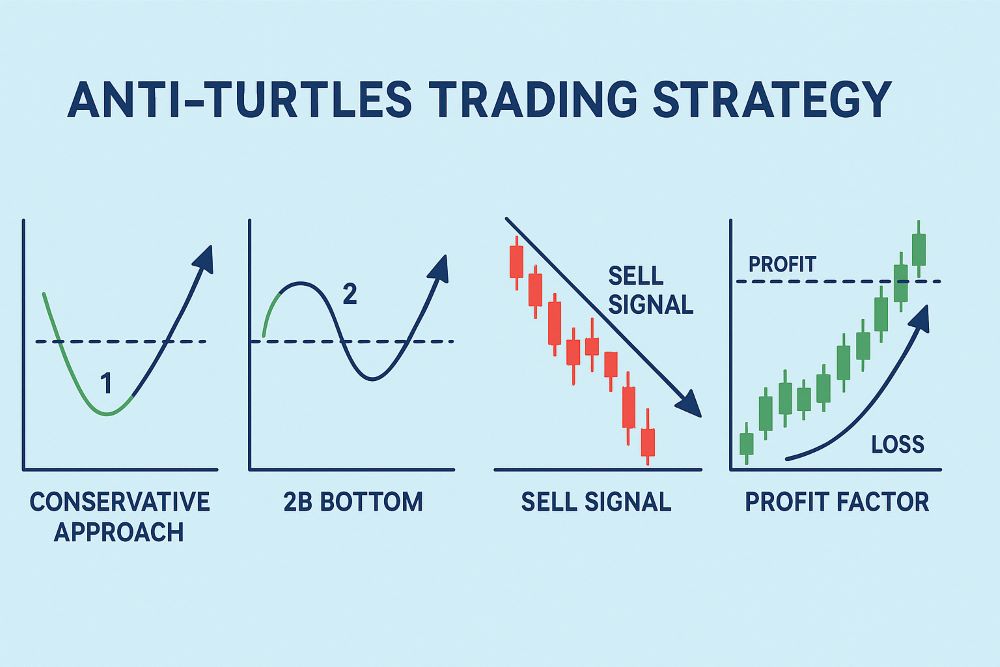 ANTI-TURTLES TRADING STRATEGY

1

CONSERVATIVE APPROACH

2

2B BOTTOM

SELL SIGNAL

SELL SIGNAL

PROFIT

LOSS

PROFIT FACTOR